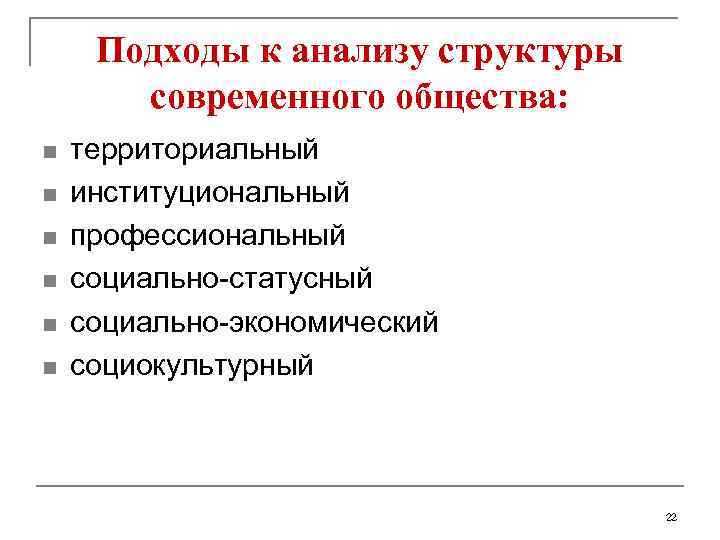 Подходы к анализу структуры современного общества:

- территориальный
- институциональный
- профессиональный
- социально-статусный
- социально-экономический
- социокультурный

22